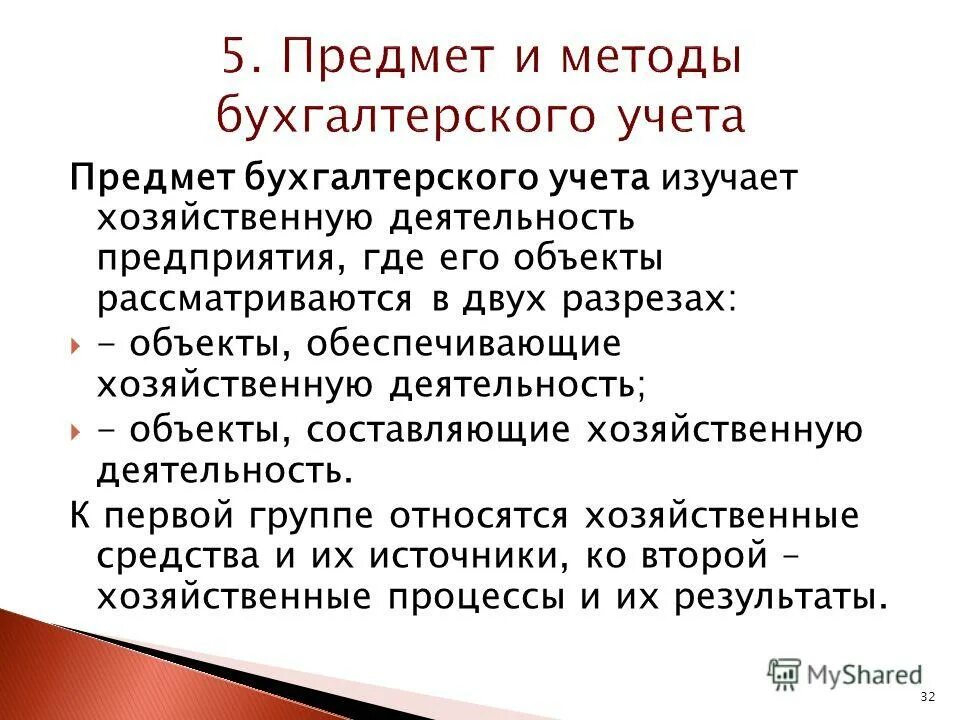 5. Предмет и методы бухгалтерского учета

Предмет бухгалтерского учета изучает хозяйственную деятельность предприятия, где его объекты рассматриваются в двух разрезах:

- объекты, обеспечивающие хозяйственную деятельность;

- объекты, составляющие хозяйственную деятельность.

К первой группе относятся хозяйственные средства и их источники, ко второй – хозяйственные процессы и их результаты.

MyShared

32